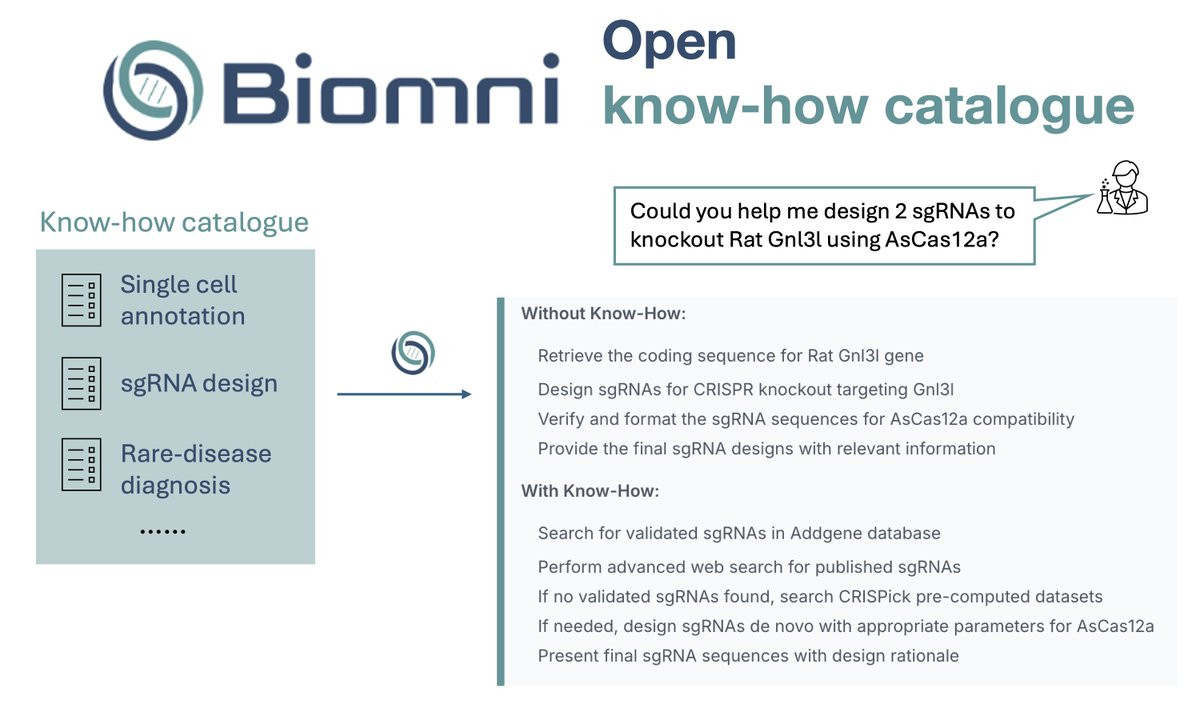 Biomni

Open
know-how catalogue

Know-how catalogue

Single cell annotation

sgRNA design

Rare-disease diagnosis

......

Could you help me design 2 sgRNAs to knockout Rat Gnl3l using AsCas12a?

Without Know-How:

Retrieve the coding sequence for Rat Gnl3l gene

Design sgRNAs for CRISPR knockout targeting Gnl3l

Verify and format the sgRNA sequences for AsCas12a compatibility

Provide the final sgRNA designs with relevant information

With Know-How:

Search for validated sgRNAs in Addgene database

Perform advanced web search for published sgRNAs

If no validated sgRNAs found, search CRISPick pre-computed datasets

If needed, design sgRNAs de novo with appropriate parameters for AsCas12a

Present final sgRNA sequences with design rationale